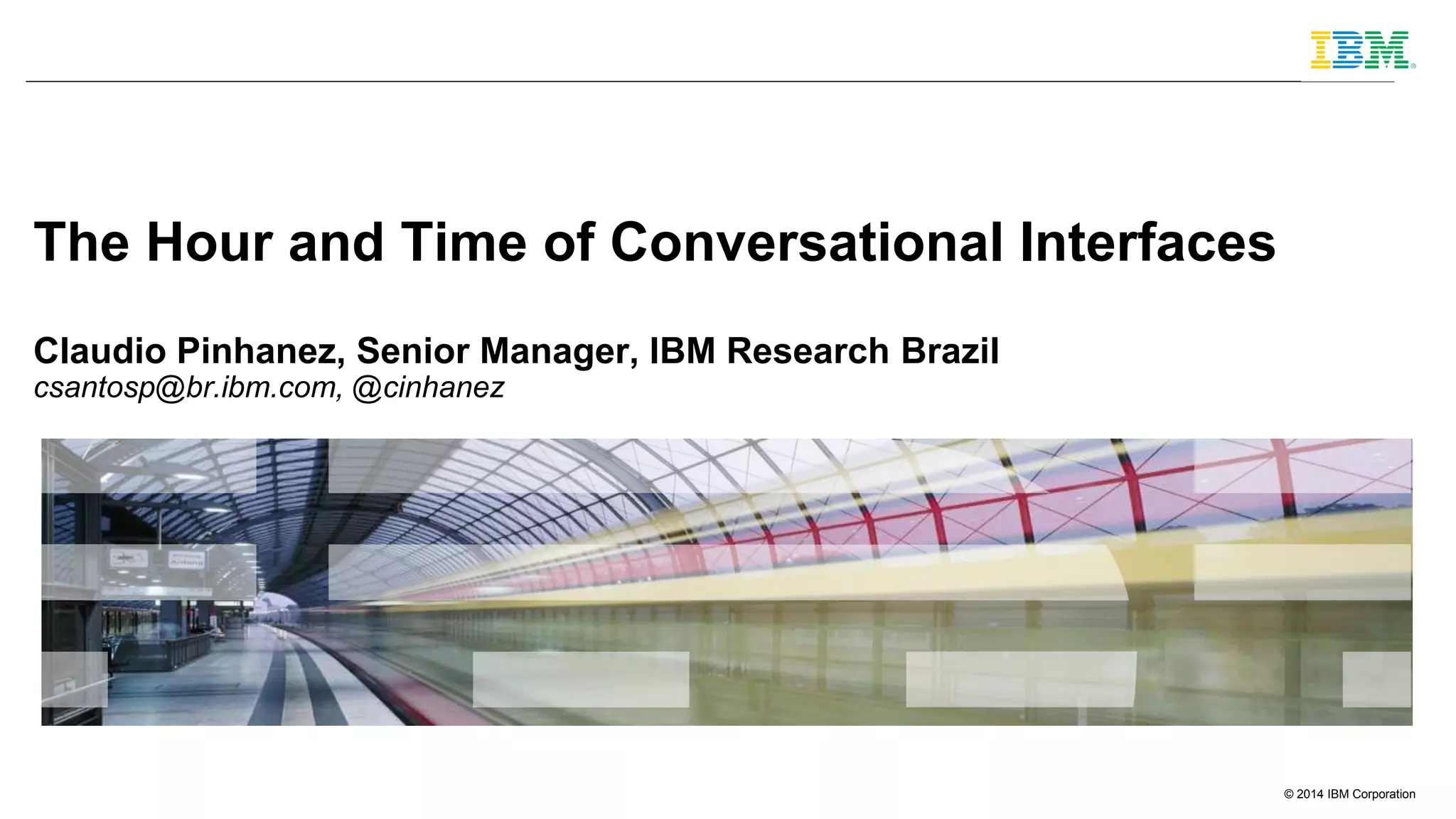 IBM

The Hour and Time of Conversational Interfaces

Claudio Pinhanez, Senior Manager, IBM Research Brazil
csantosp@br.ibm.com, @cinhanez

© 2014 IBM Corporation